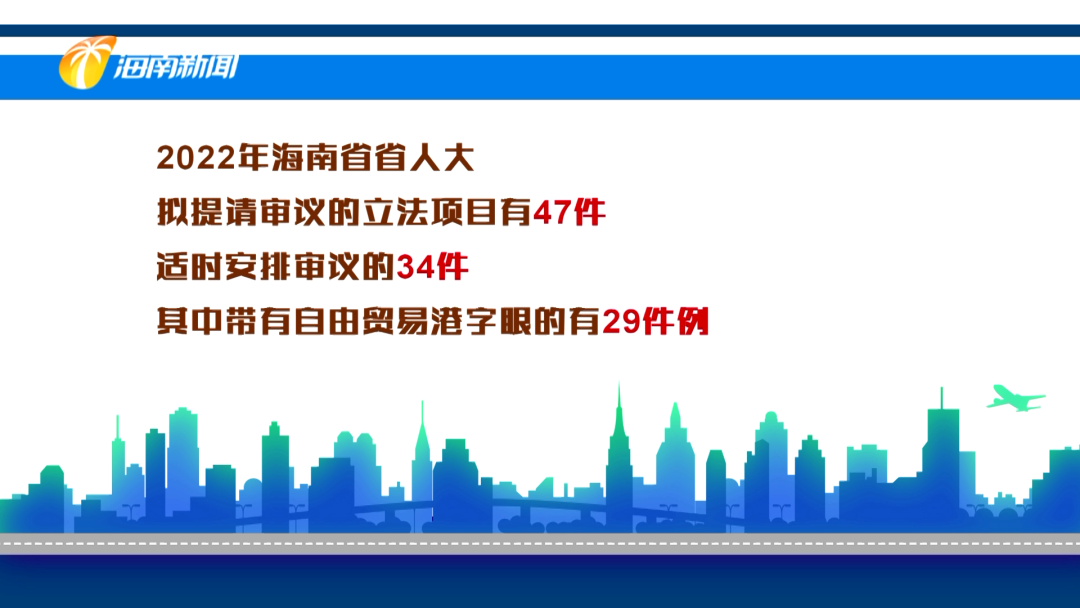 海南新闻

2022年海南省省人大
拟提请审议的立法项目有47件
适时安排审议的34件
其中带有自由贸易港字眼的有29件例